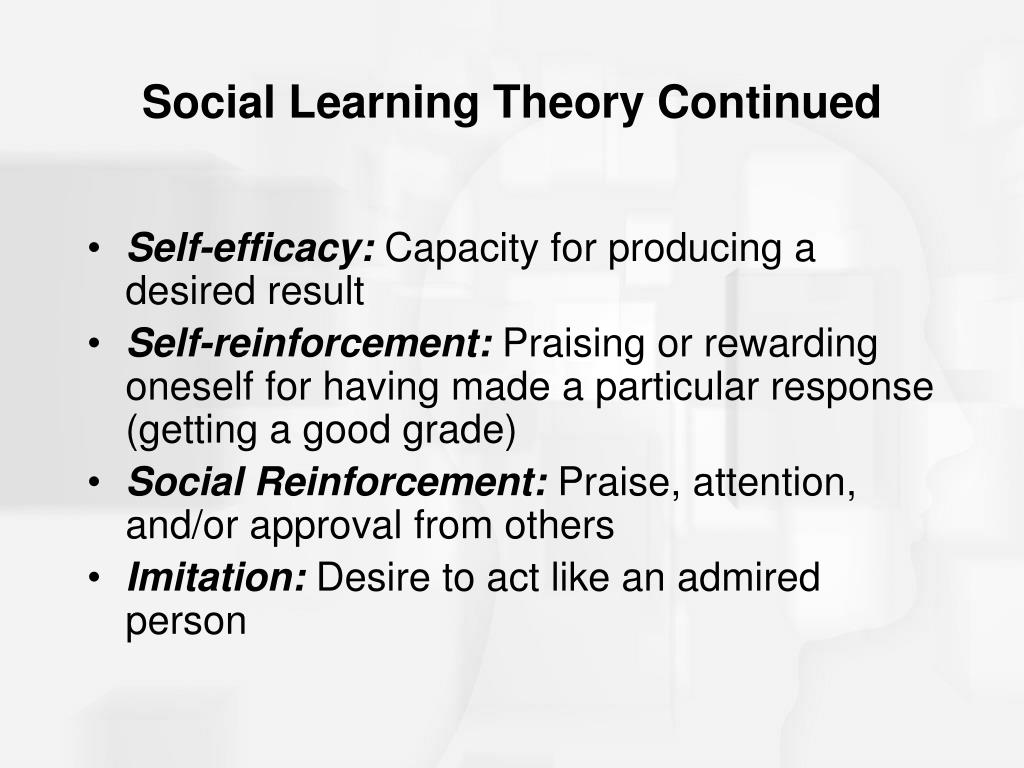 Social Learning Theory Continued

• Self-efficacy: Capacity for producing a desired result
• Self-reinforcement: Praising or rewarding oneself for having made a particular response (getting a good grade)
• Social Reinforcement: Praise, attention, and/or approval from others
• Imitation: Desire to act like an admired person